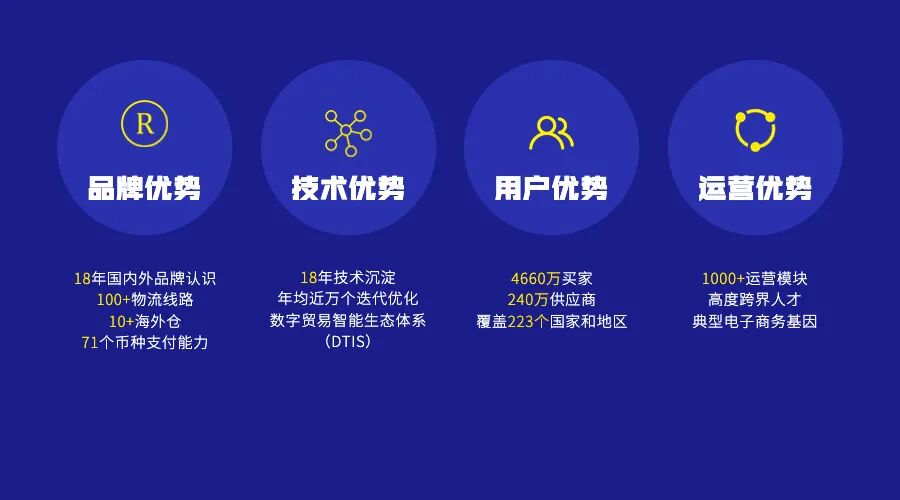 R
品牌优势

18年国内外品牌认识
100+物流线路
10+海外仓
71个币种支付能力

技术优势

18年技术沉淀
年均近万个迭代优化
数字贸易智能生态体系
（DTIS）

用户优势

4660万买家
240万供应商
覆盖223个国家和地区

运营优势

1000+运营模块
高度跨界人才
典型电子商务基因